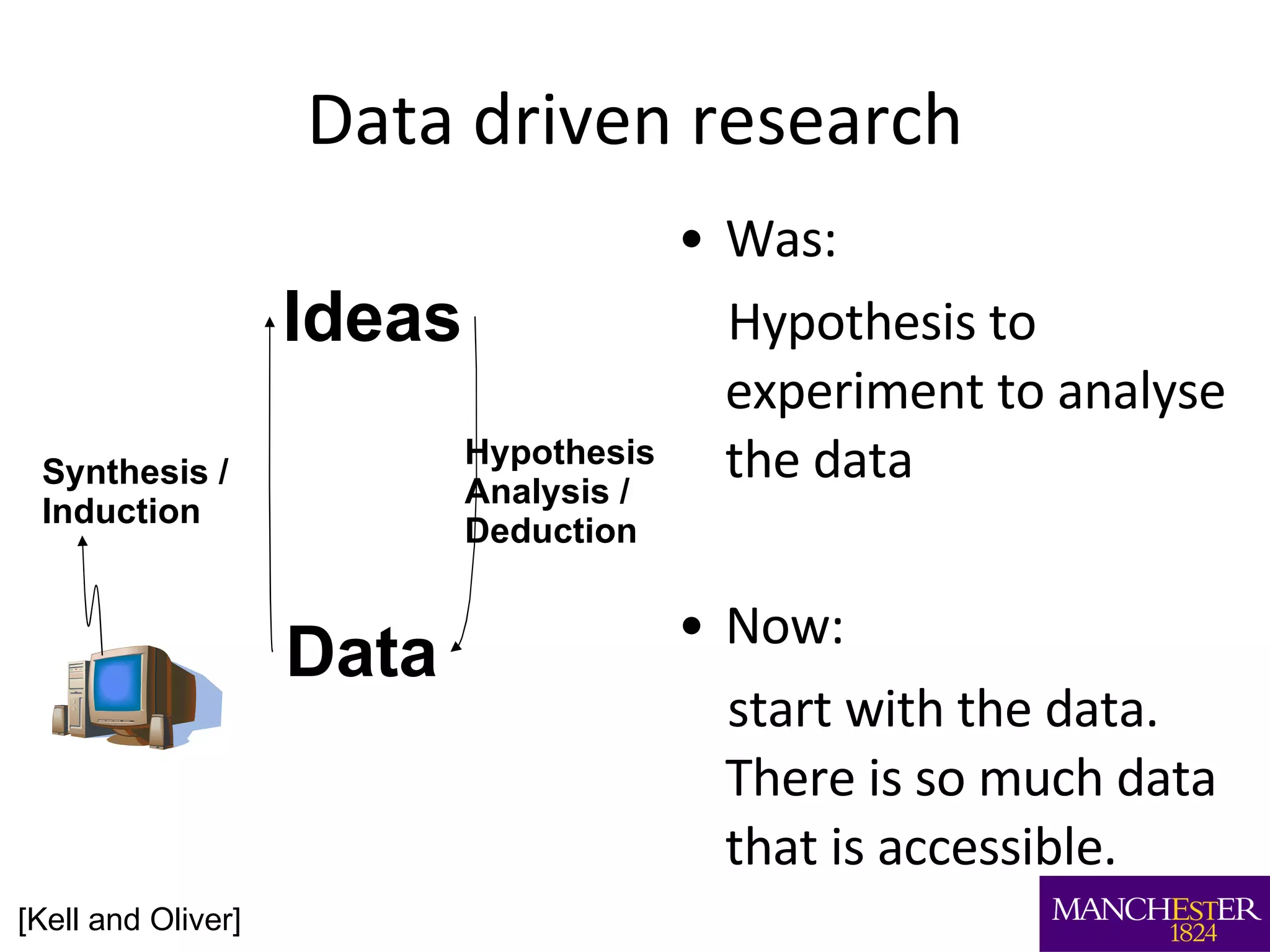 Data driven research

Ideas

Synthesis / Induction

Hypothesis Analysis / Deduction

Data

• Was:

Hypothesis to experiment to analyse the data

• Now:

start with the data. There is so much data that is accessible.

[Kell and Oliver]

MANCHESTER 1824